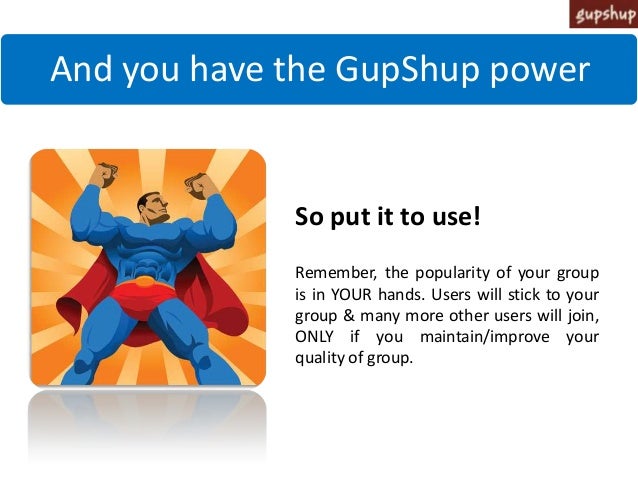 gupshup

And you have the GupShup power

So put it to use!

Remember, the popularity of your group is in YOUR hands. Users will stick to your group & many more other users will join, ONLY if you maintain/improve your quality of group.